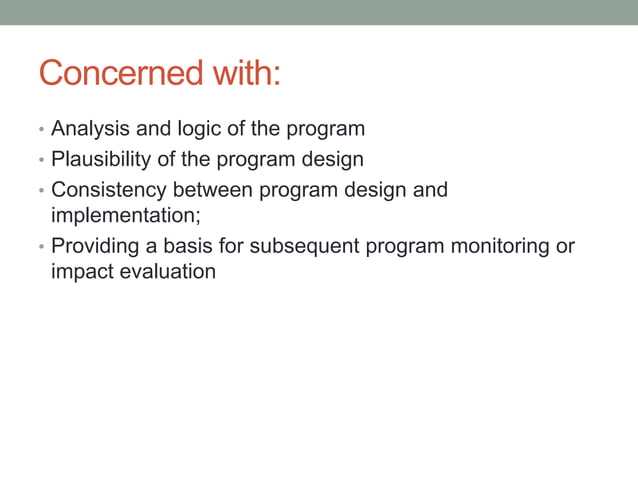 Concerned with:

• Analysis and logic of the program
• Plausibility of the program design
• Consistency between program design and implementation;
• Providing a basis for subsequent program monitoring or impact evaluation